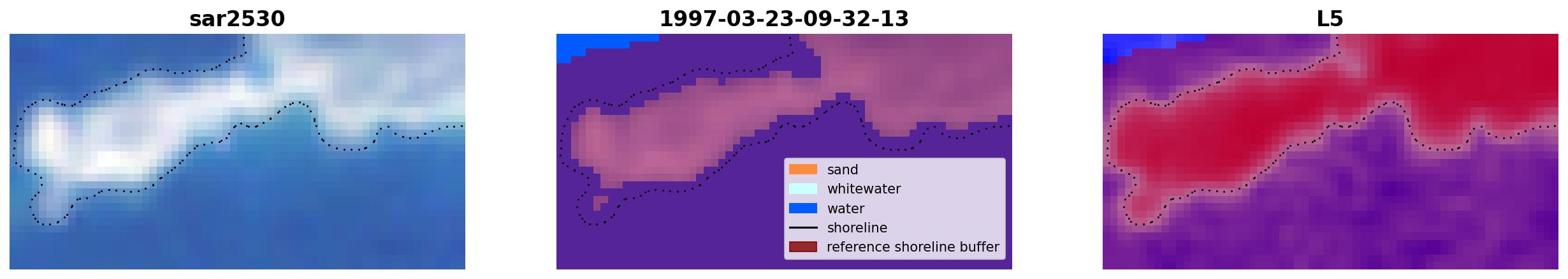 sar2530

1997-03-23-09-32-13

sand
whitewater
water
shoreline
reference shoreline buffer

L5